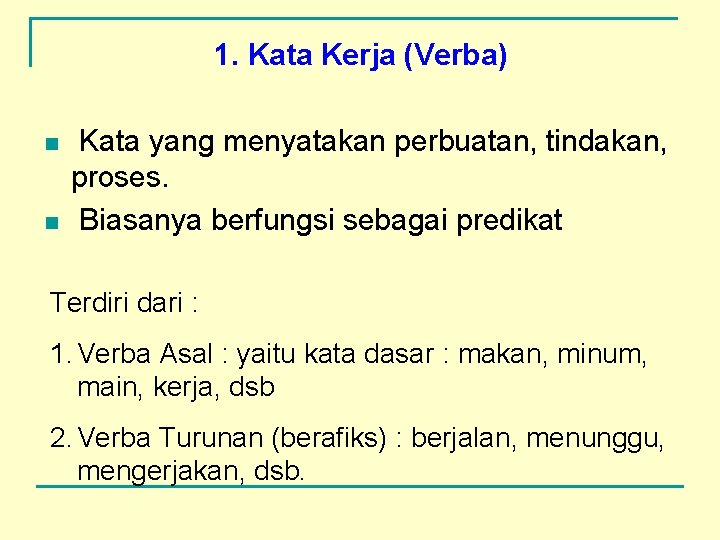 1. Kata Kerja (Verba)

- Kata yang menyatakan perbuatan, tindakan, proses.
- Biasanya berfungsi sebagai predikat

Terdiri dari :

1. Verba Asal : yaitu kata dasar : makan, minum, main, kerja, dsb

2. Verba Turunan (berafiks) : berjalan, menunggu, mengerjakan, dsb.